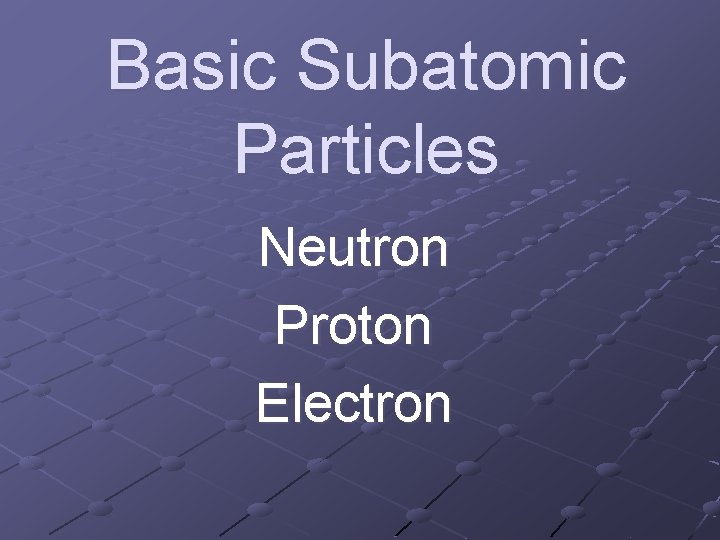 Basic Subatomic Particles

Neutron

Proton

Electron